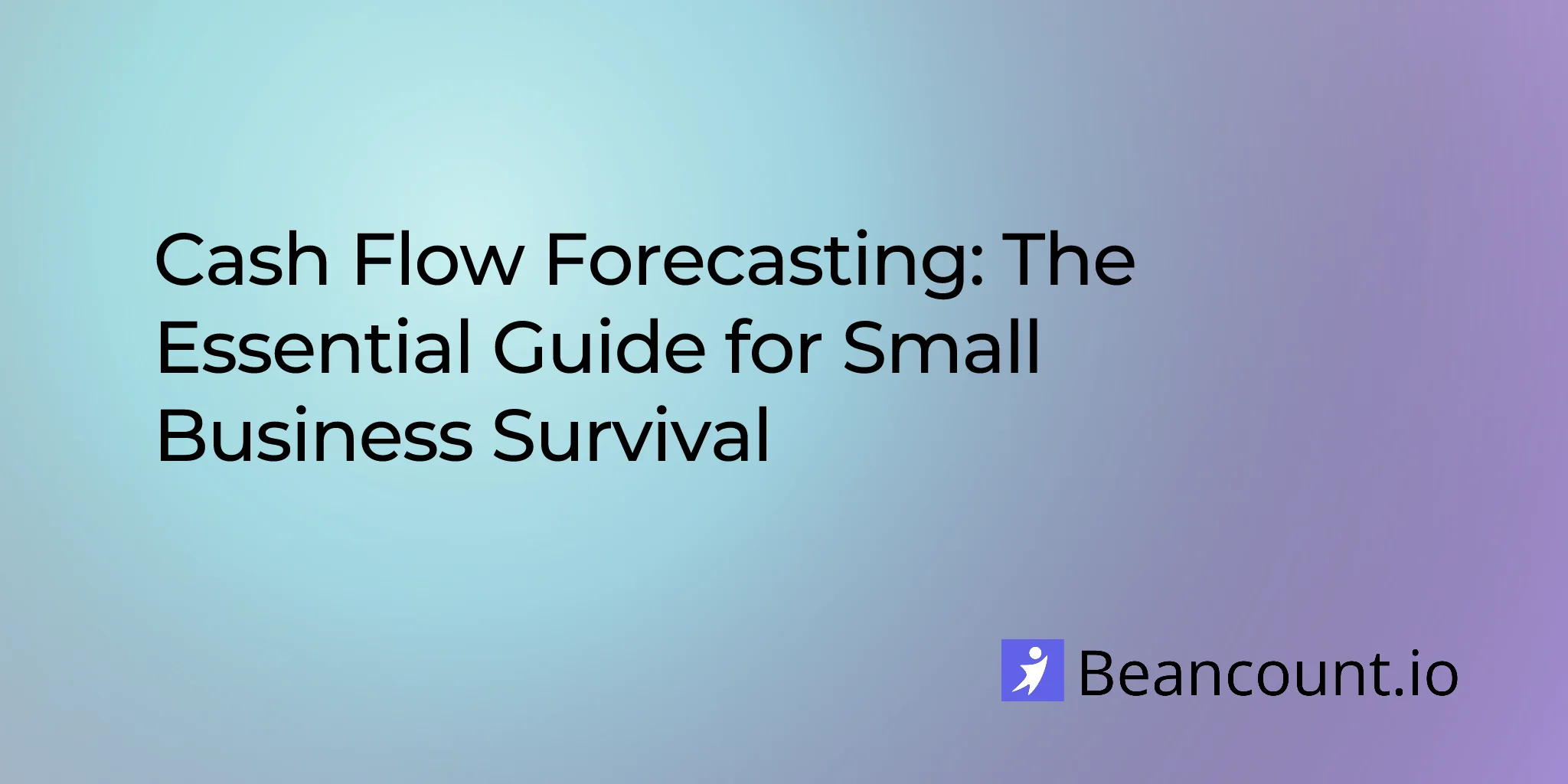 Cash Flow Forecasting: The Essential Guide for Small Business Survival

Beancount.io